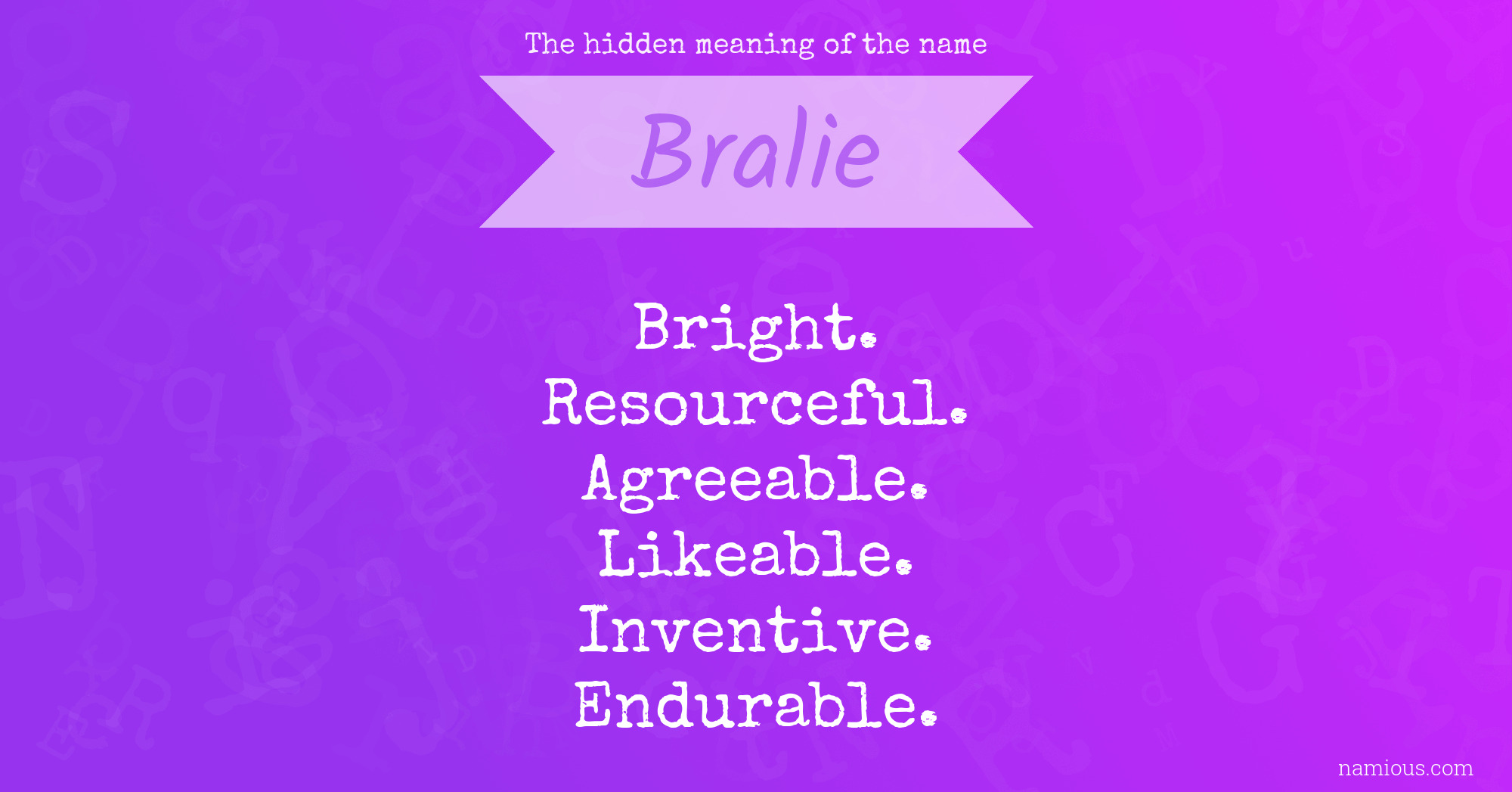 The hidden meaning of the name

Bralie

Bright.
Resourceful.
Agreeable.
Likeable.
Inventive.
Endurable.

namious.com